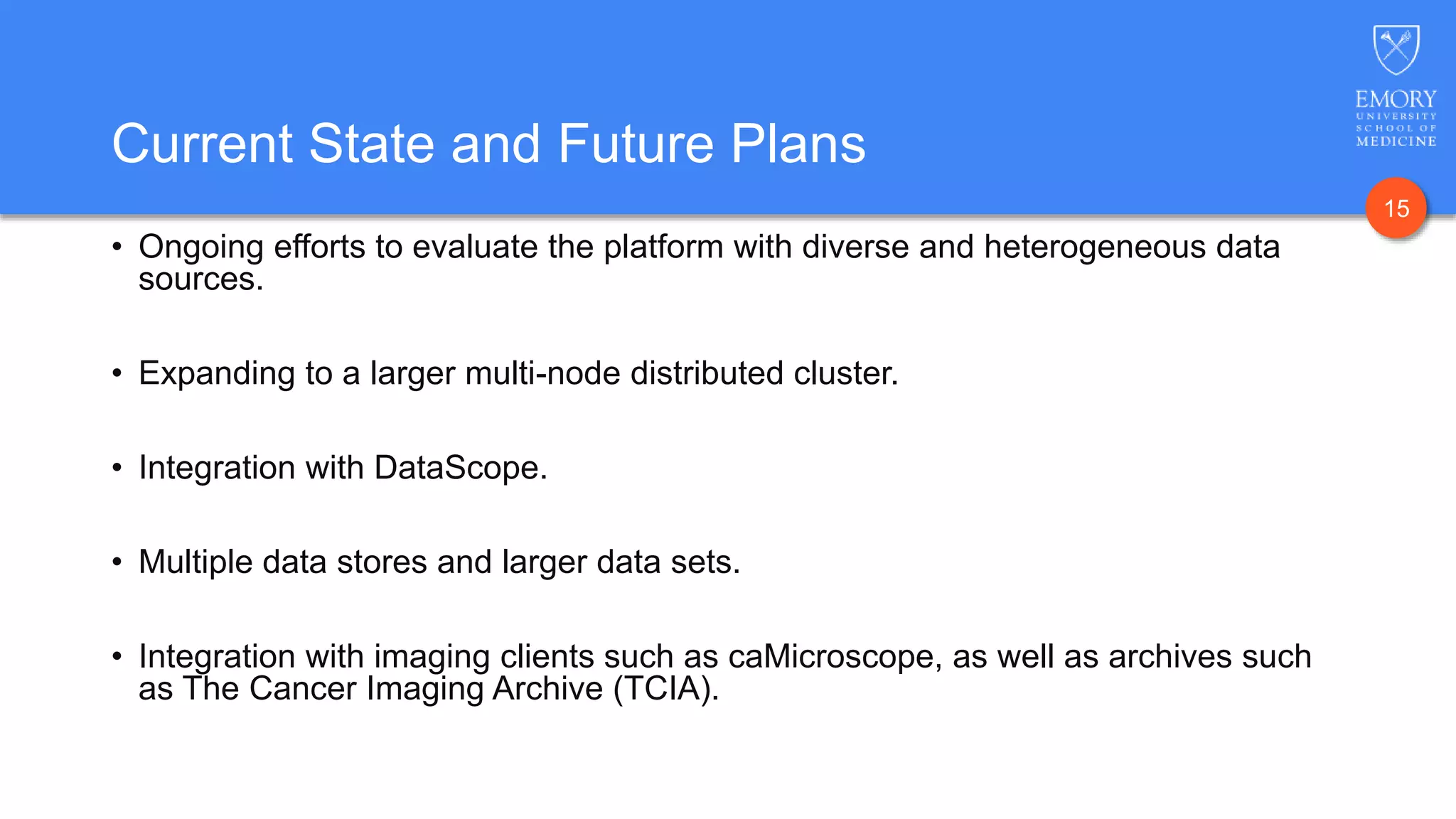 Current State and Future Plans

EMORY
UNIVERSITY
SCHOOL OF
MEDICINE

15

• Ongoing efforts to evaluate the platform with diverse and heterogeneous data sources.

• Expanding to a larger multi-node distributed cluster.

• Integration with DataScope.

• Multiple data stores and larger data sets.

• Integration with imaging clients such as caMicroscope, as well as archives such as The Cancer Imaging Archive (TCIA).